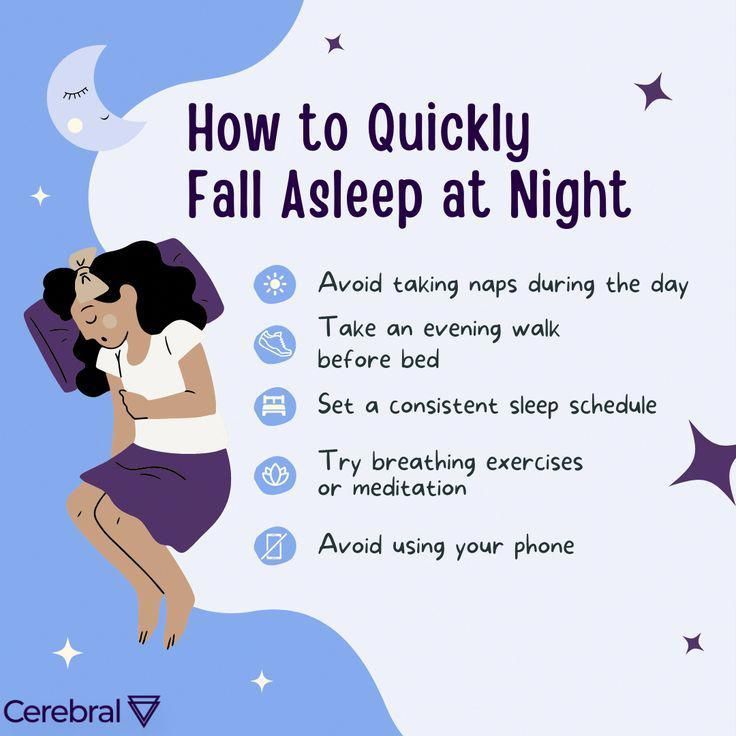 How to Quickly Fall Asleep at Night

Avoid taking naps during the day

Take an evening walk before bed

Set a consistent sleep schedule

Try breathing exercises or meditation

Avoid using your phone

Cerebral